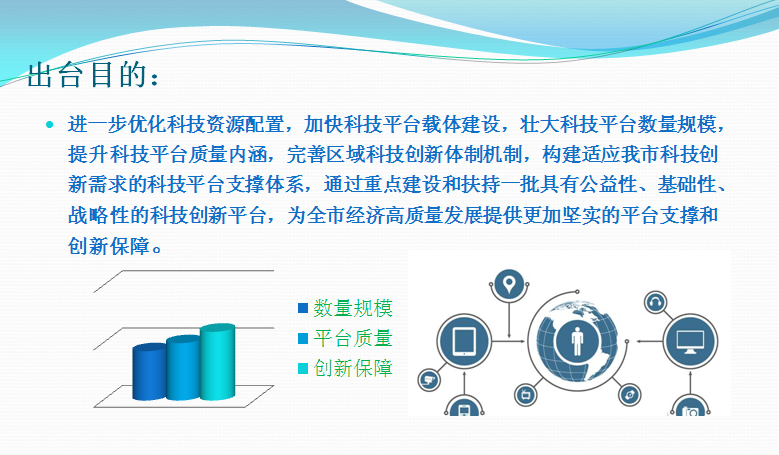 出台目的：

• 进一步优化科技资源配置，加快科技平台载体建设，壮大科技平台数量规模，提升科技平台质量内涵，完善区域科技创新体制机制，构建适应我市科技创新需求的科技平台支撑体系，通过重点建设和扶持一批具有公益性、基础性、战略性的科技创新平台，为全市经济高质量发展提供更加坚实的平台支撑和创新保障。

数量规模
平台质量
创新保障